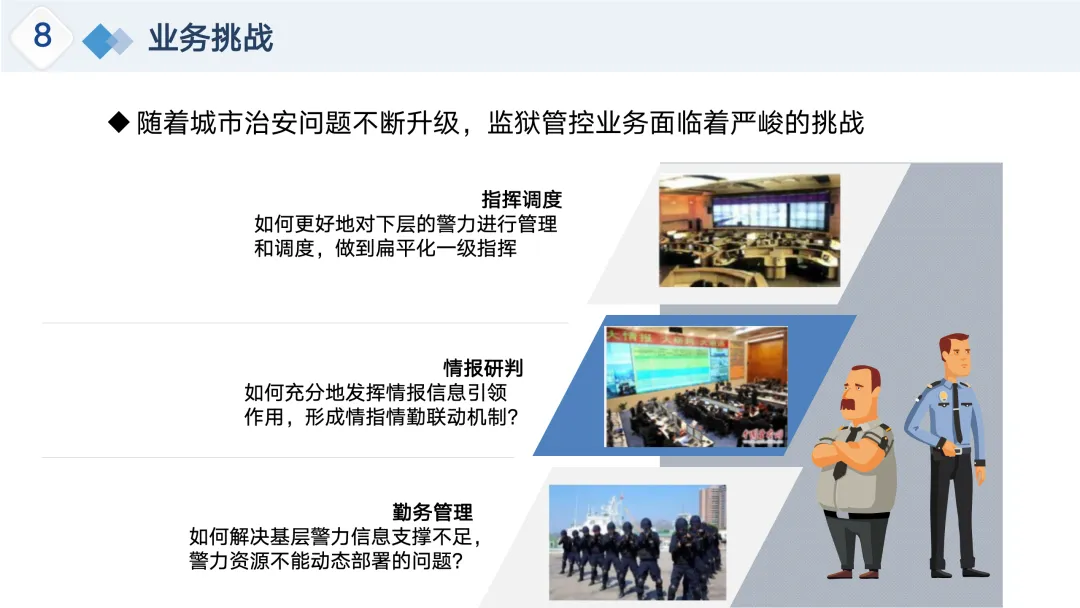 8 业务挑战

◆ 随着城市治安问题不断升级，监狱管控业务面临着严峻的挑战

指挥调度
如何更好地对下层的警力进行管理和调度，做到扁平化一级指挥

情报研判
如何充分地发挥情报信息引领作用，形成情指情勤联动机制？

勤务管理
如何解决基层警力信息支撑不足，警力资源不能动态部署的问题？